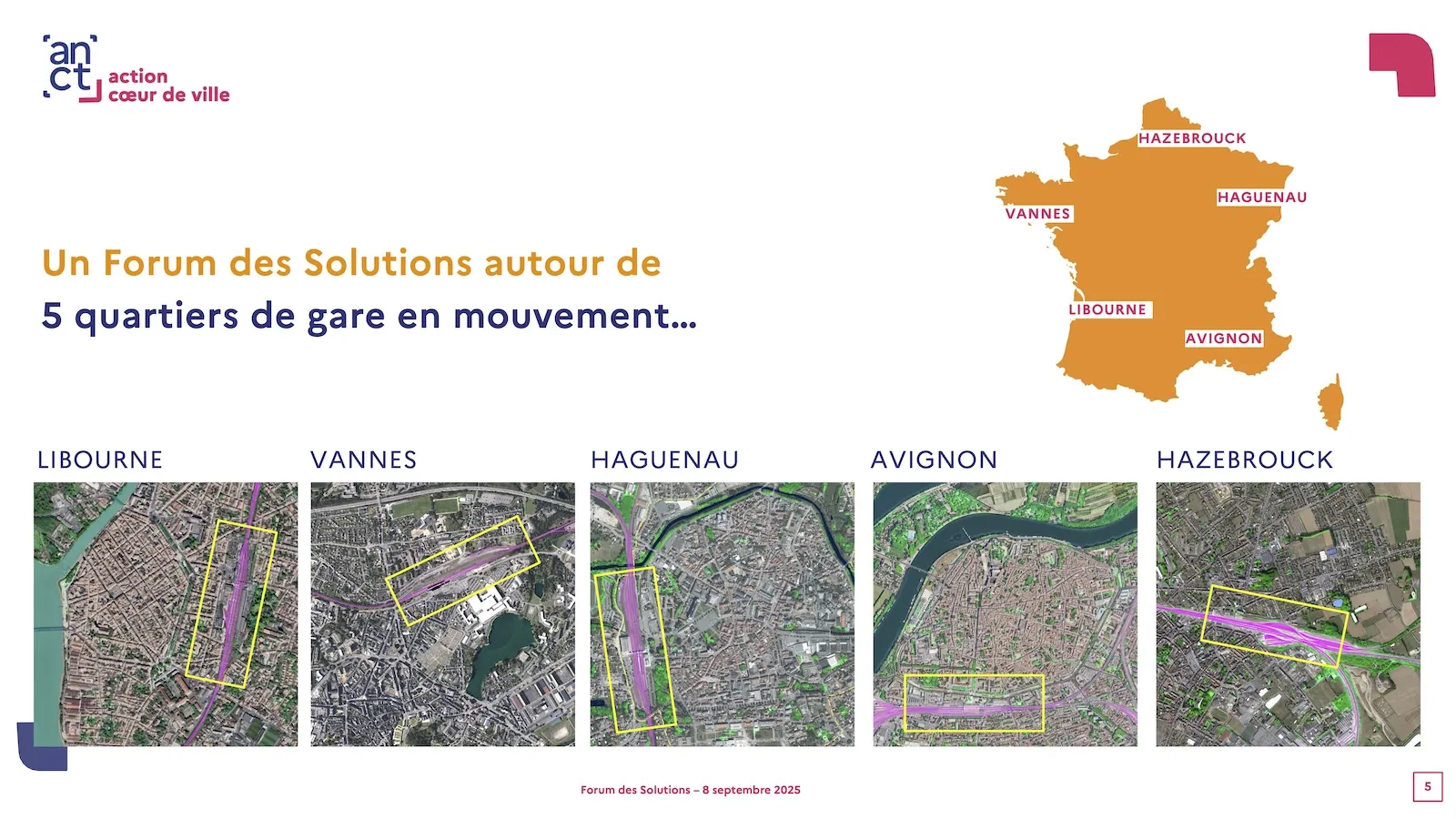 an
ct
action
cœur de ville

HAZEBROUCK
HAGUENAU
VANNES
LIBOURNE
AVIGNON

Un Forum des Solutions autour de
5 quartiers de gare en mouvement…

LIBOURNE
VANNES
HAGUENAU
AVIGNON
HAZEBROUCK

Forum des Solutions – 8 septembre 2025

5